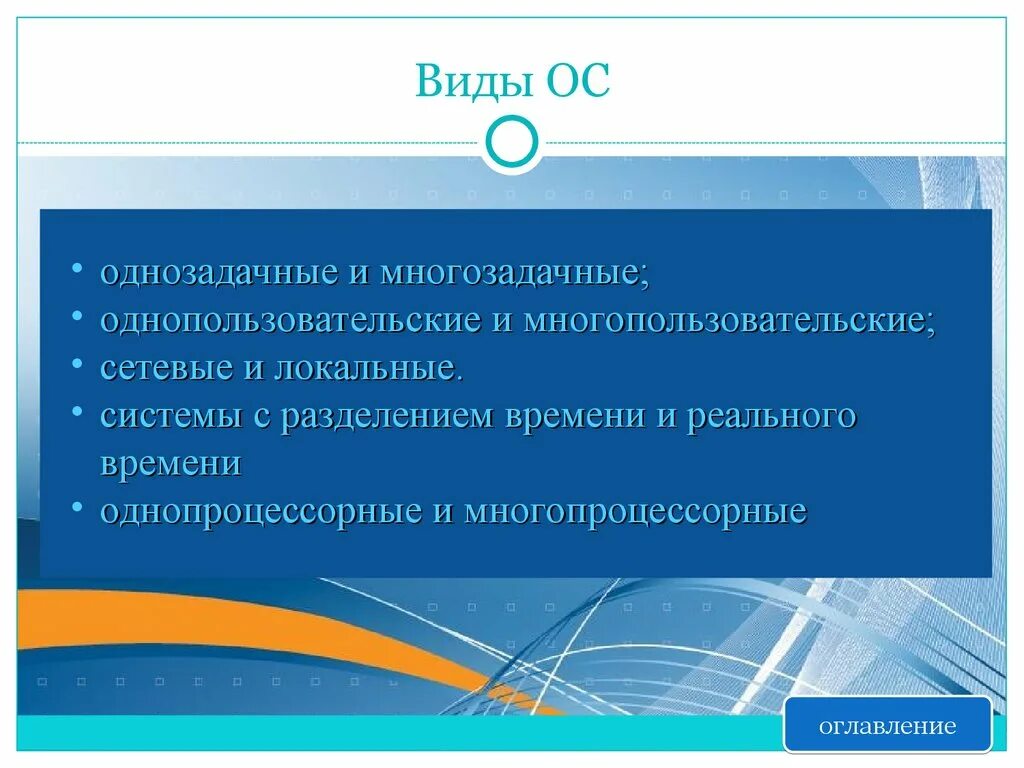 Виды ОС

• однозадачные и многозадачные;
• однопользовательские и многопользовательские;
• сетевые и локальные.
• системы с разделением времени и реального времени
• однопроцессорные и многопроцессорные

оглавление